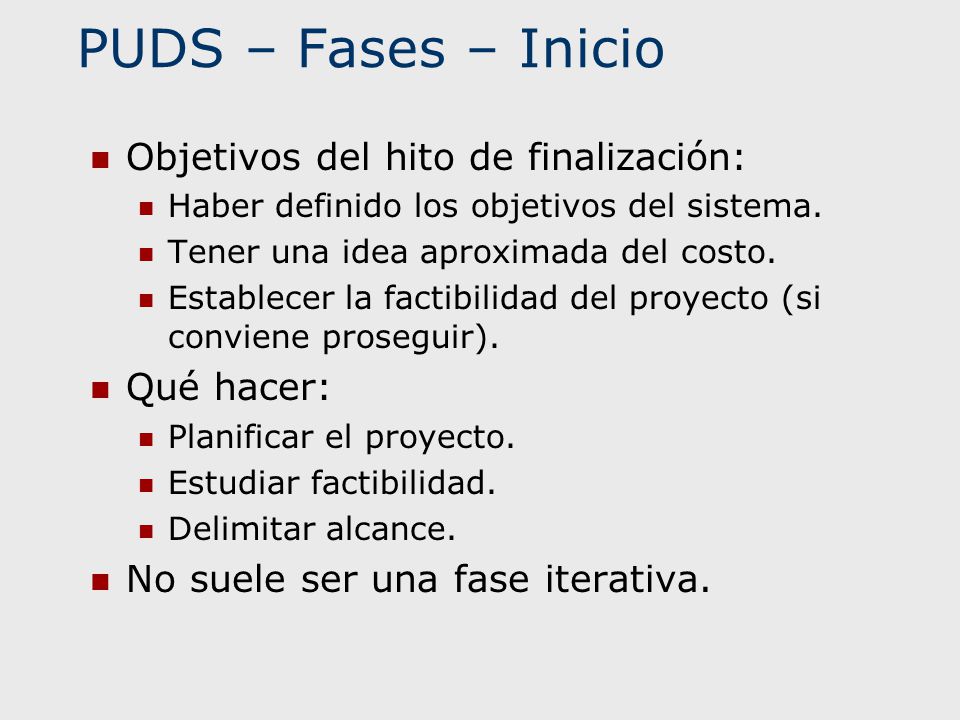 PUDS – Fases – Inicio

- Objetivos del hito de finalización:
  - Haber definido los objetivos del sistema.
  - Tener una idea aproximada del costo.
  - Establecer la factibilidad del proyecto (si conviene proseguir).
- Qué hacer:
  - Planificar el proyecto.
  - Estudiar factibilidad.
  - Delimitar alcance.
- No suele ser una fase iterativa.